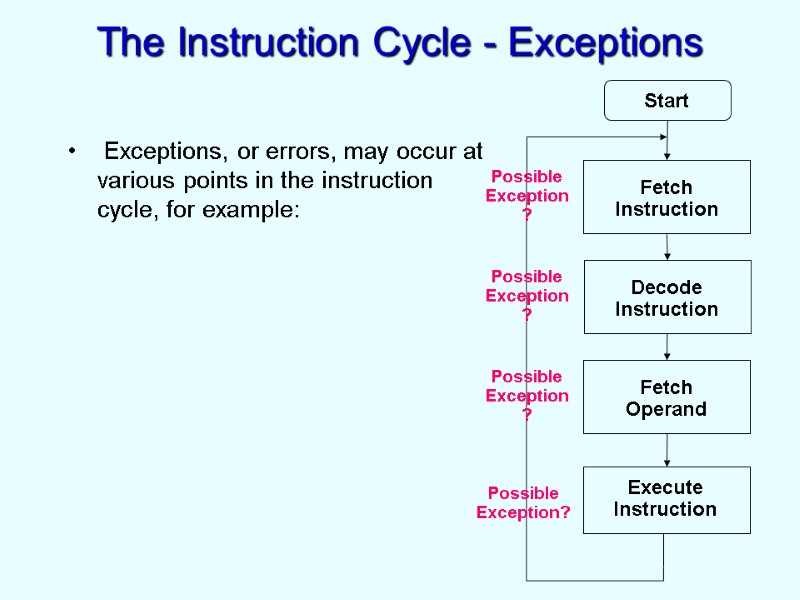 The Instruction Cycle - Exceptions

• Exceptions, or errors, may occur at various points in the instruction cycle, for example:

Start

Possible Exception ?

Fetch Instruction

Possible Exception ?

Decode Instruction

Possible Exception ?

Fetch Operand

Possible Exception?

Execute Instruction